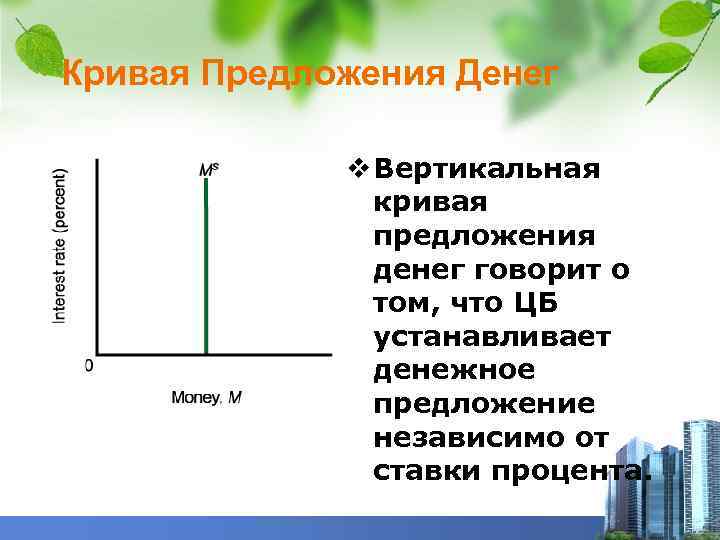 Кривая Предложения Денег

Interest rate (percent)

$M^s$

0

Money, $M$

❖ Вертикальная кривая предложения денег говорит о том, что ЦБ устанавливает денежное предложение независимо от ставки процента.